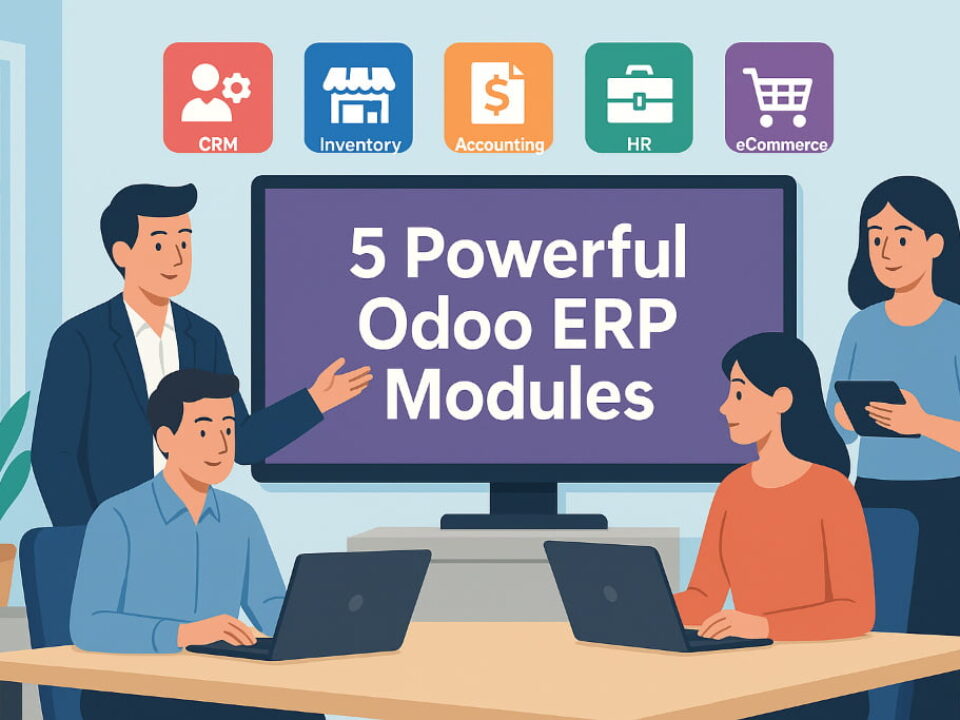 CRM
Inventory
Accounting
HR
eCommerce

5 Powerful Odoo ERP Modules